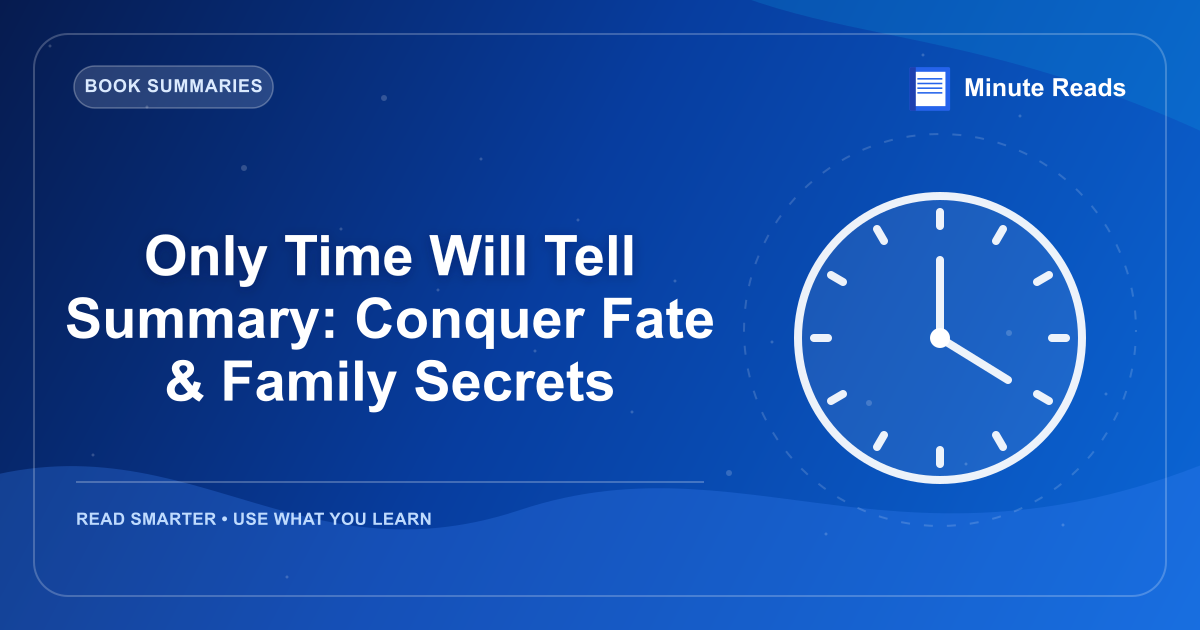 BOOK SUMMARIES

Minute Reads

Only Time Will Tell Summary: Conquer Fate & Family Secrets

READ SMARTER • USE WHAT YOU LEARN